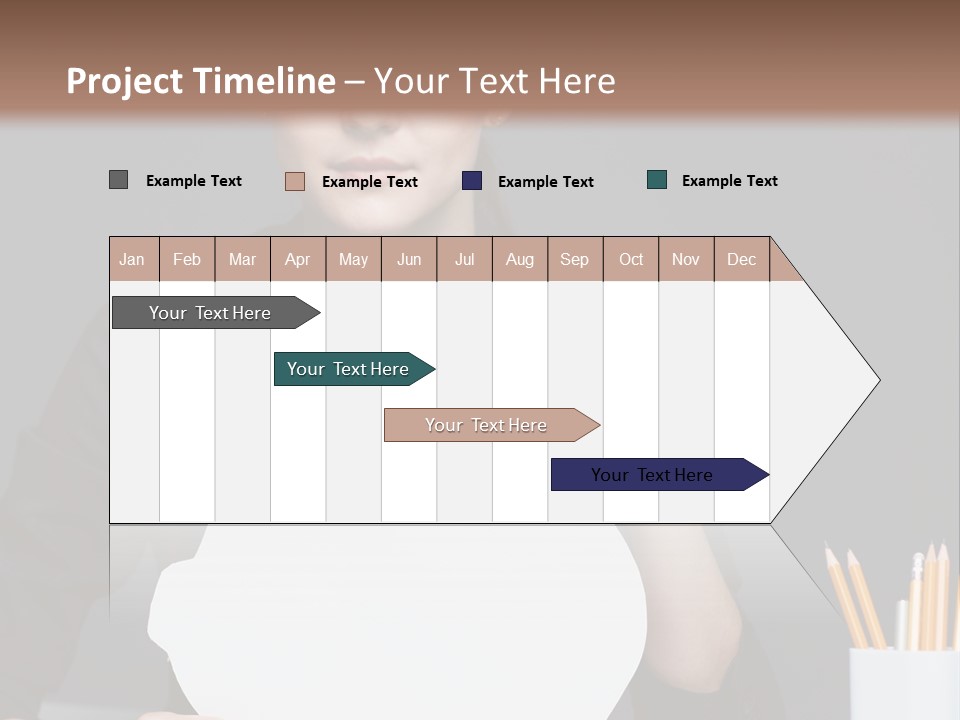 Project Timeline – Your Text Here

Example Text
Example Text
Example Text
Example Text

| Jan | Feb | Mar | Apr | May | Jun | Jul | Aug | Sep | Oct | Nov | Dec |
|---|---|---|---|---|---|---|---|---|---|---|---|

Your Text Here

Your Text Here

Your Text Here

Your Text Here